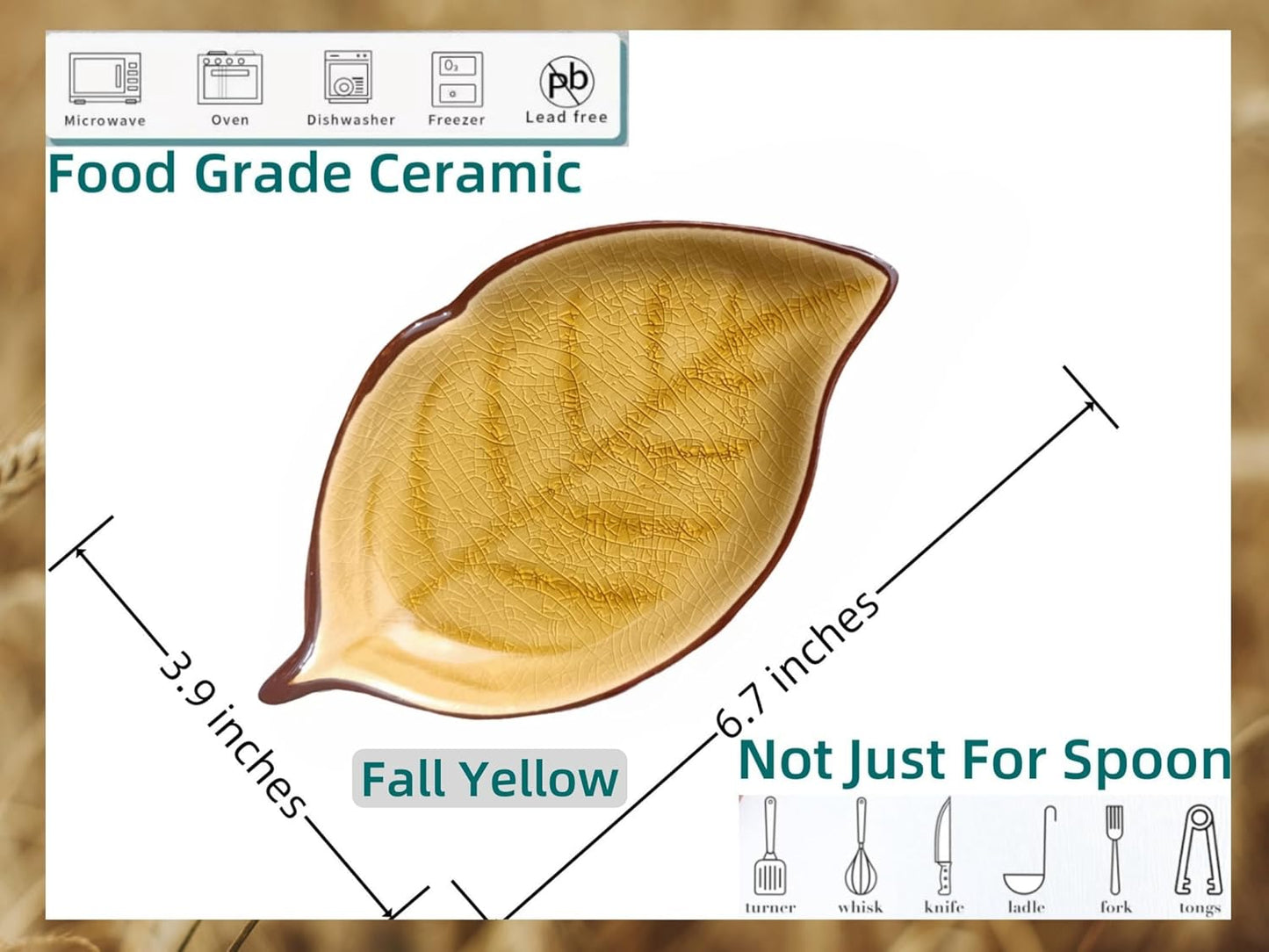 Microwave
Oven
Dishwasher
Freezer
pb
Lead free

Food Grade Ceramic

3.9 inches

6.7 inches

Fall Yellow

Not Just For Spoon

turner
whisk
knife
ladle
fork
tongs